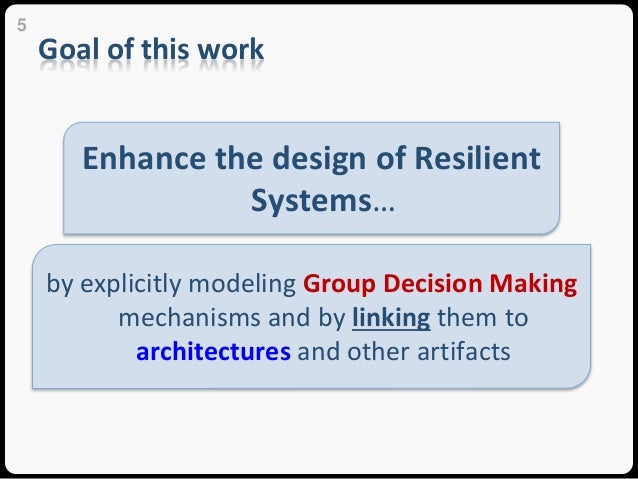 5

Goal of this work

Enhance the design of Resilient Systems…

by explicitly modeling Group Decision Making mechanisms and by linking them to architectures and other artifacts